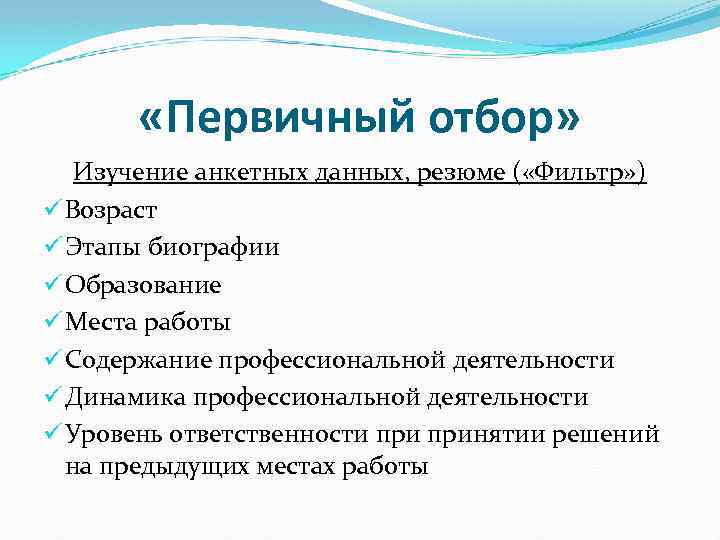 «Первичный отбор»

Изучение анкетных данных, резюме («Фильтр»)

✓ Возраст
✓ Этапы биографии
✓ Образование
✓ Места работы
✓ Содержание профессиональной деятельности
✓ Динамика профессиональной деятельности
✓ Уровень ответственности при принятии решений на предыдущих местах работы